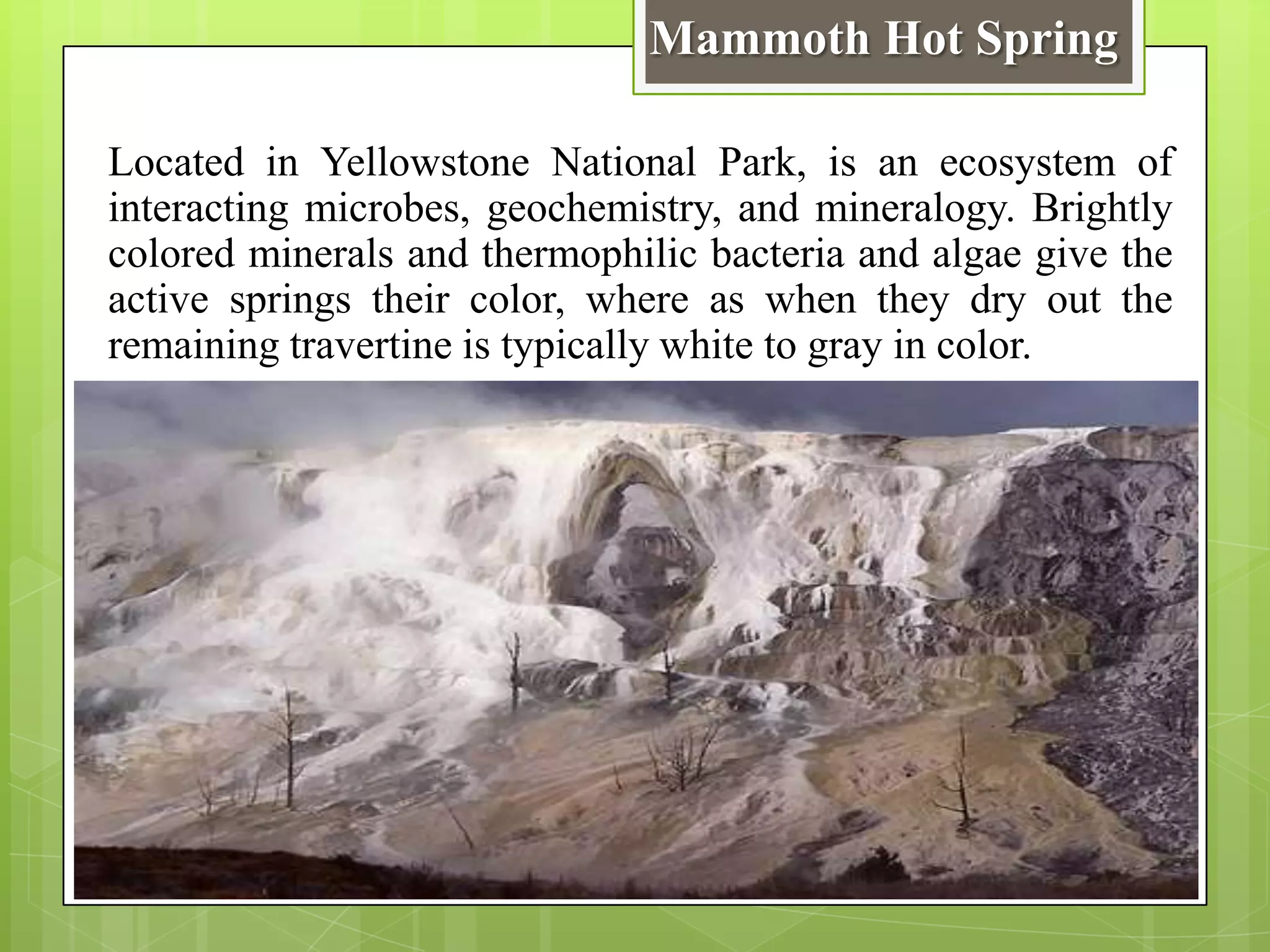 Mammoth Hot Spring

Located in Yellowstone National Park, is an ecosystem of interacting microbes, geochemistry, and mineralogy. Brightly colored minerals and thermophilic bacteria and algae give the active springs their color, where as when they dry out the remaining travertine is typically white to gray in color.